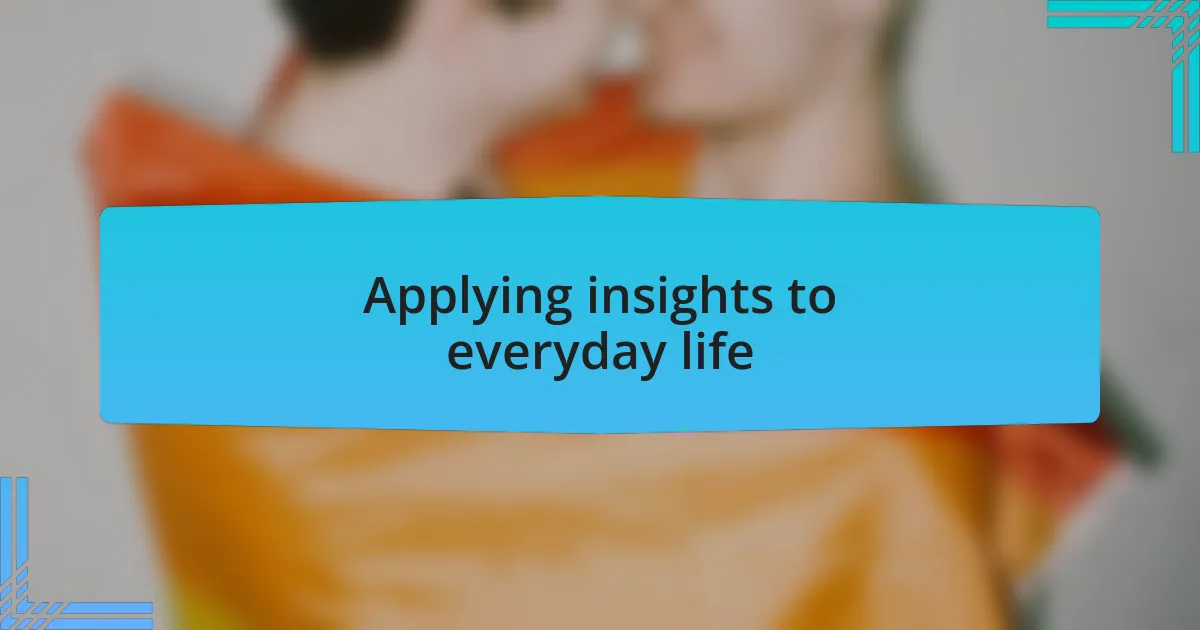 Applying insights to everyday life